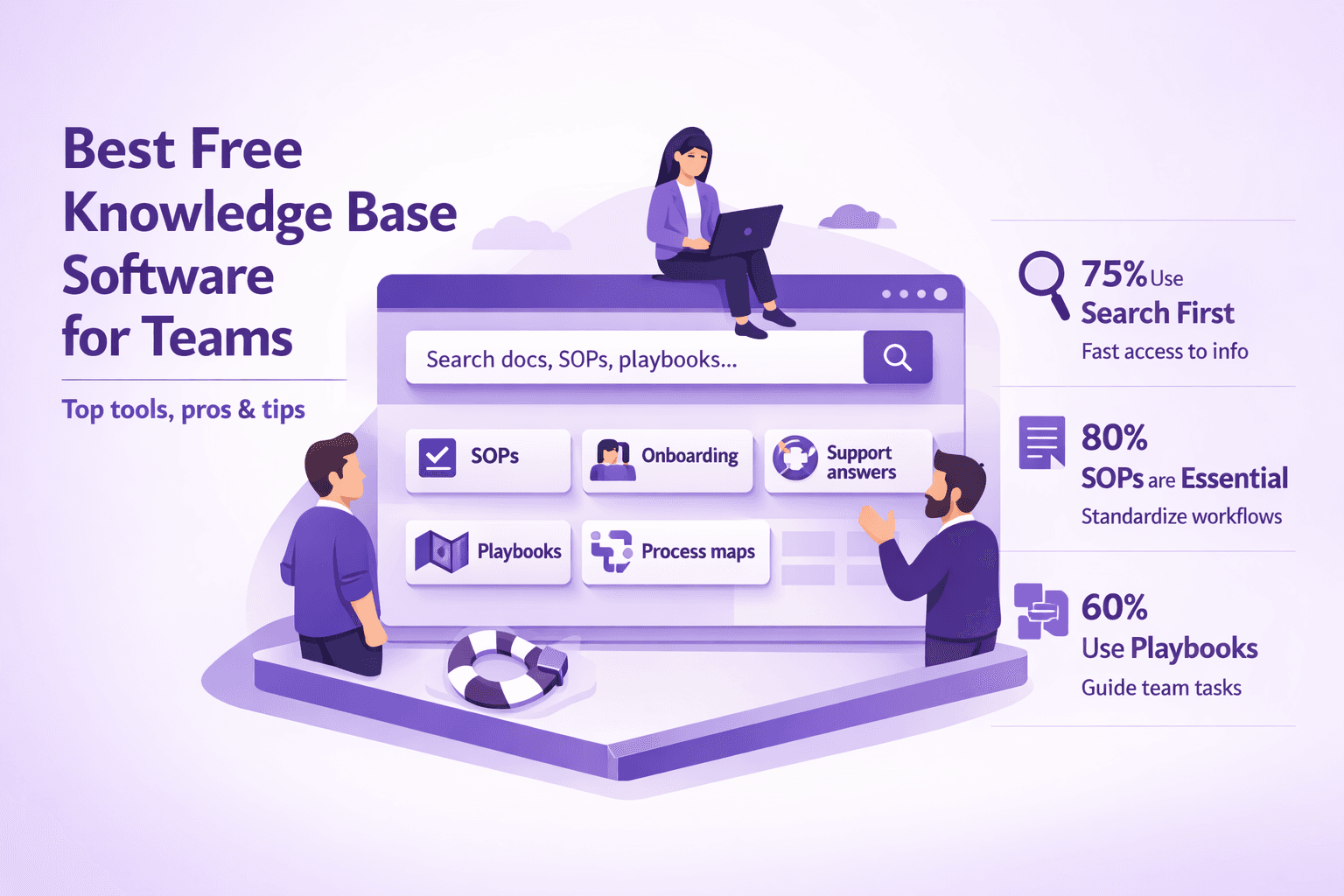 Best Free Knowledge Base Software for Teams

Top tools, pros & tips

Search docs, SOPs, playbooks...

SOPs

Onboarding

Support answers

Playbooks

Process maps

75% Use Search First
Fast access to info

80%
SOPs are Essential
Standardize workflows

60%
Use Playbooks
Guide team tasks